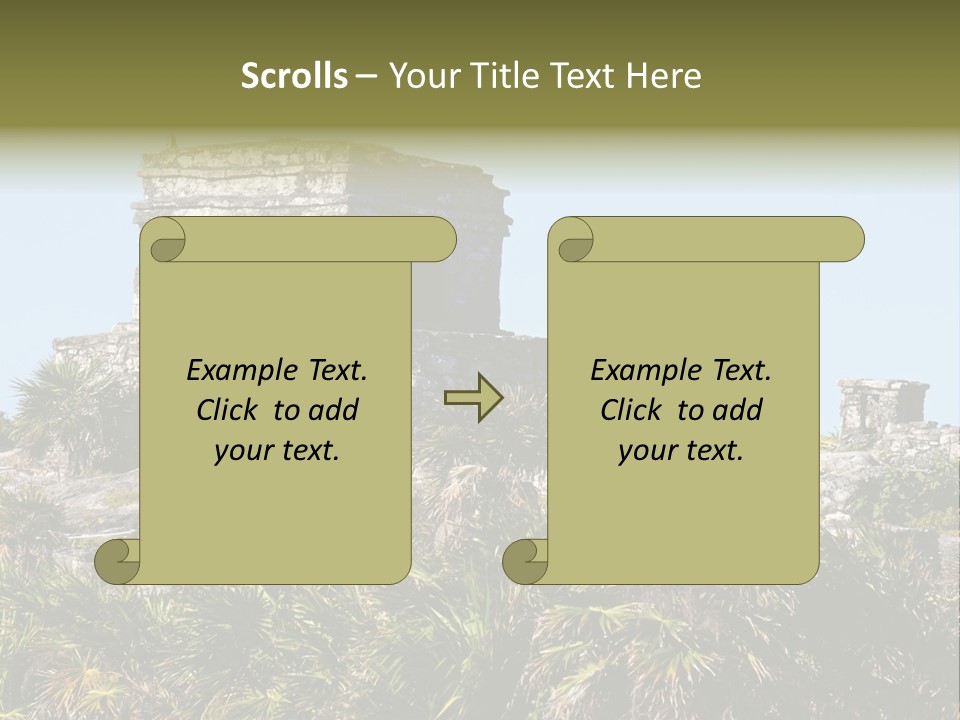 Scrolls – Your Title Text Here

Example Text. Click to add your text.

Example Text. Click to add your text.